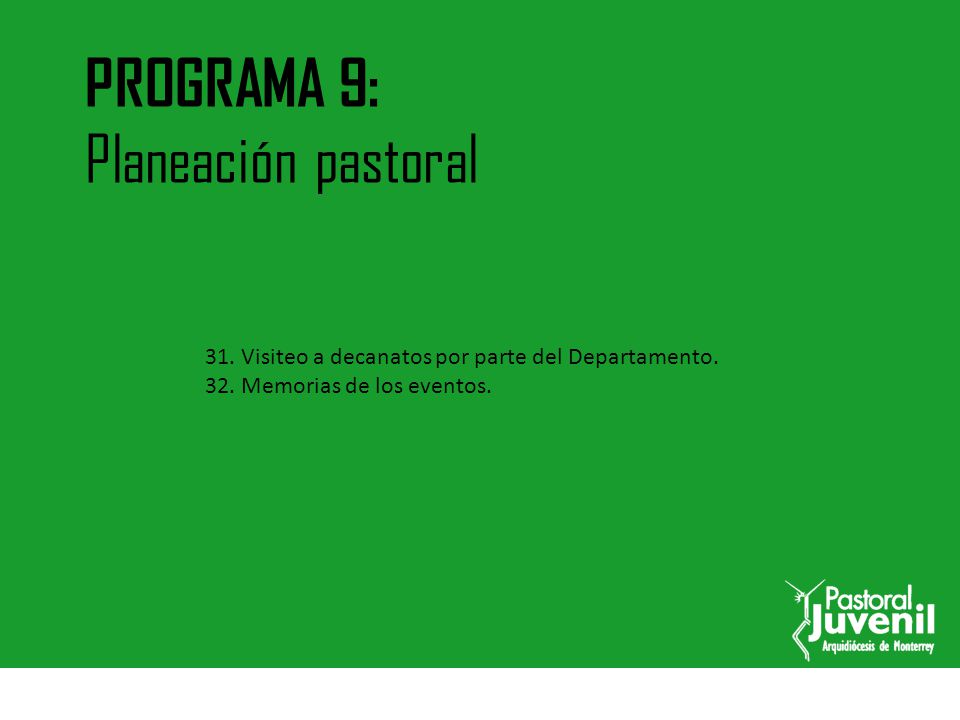 PROGRAMA 9:
Planeación pastoral

31. Visiteo a decanatos por parte del Departamento.
32. Memorias de los eventos.

Pastoral Juvenil
Arquidiócesis de Monterrey